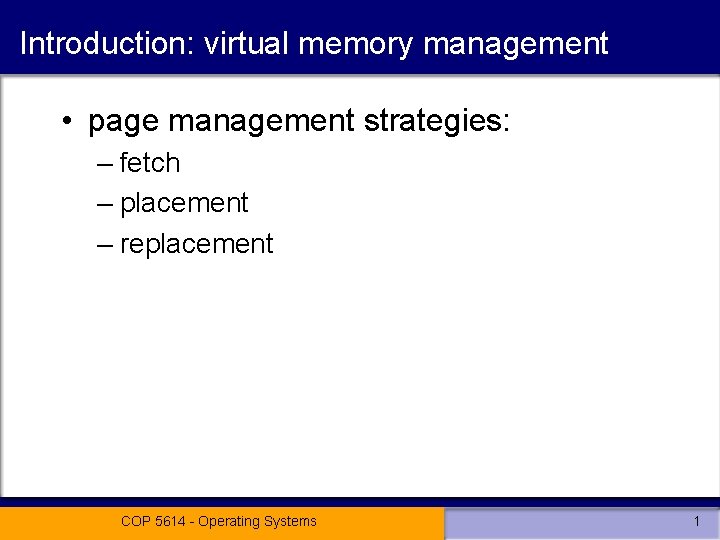 Introduction: virtual memory management

• page management strategies:
– fetch
– placement
– replacement

COP 5614 - Operating Systems

1